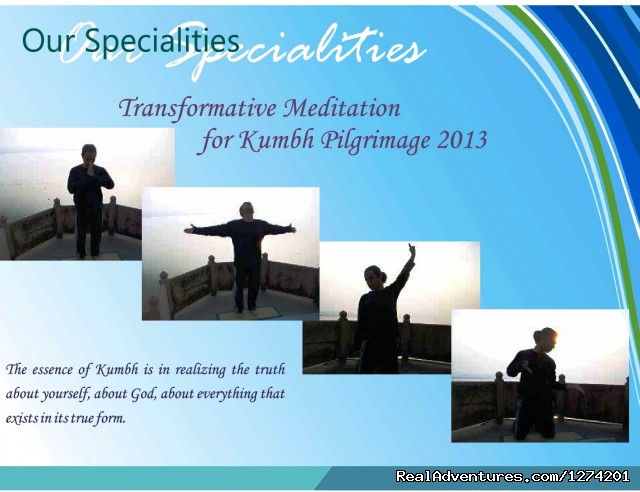 Our Specialities
Our Specialities

Transformative Meditation for Kumbh Pilgrimage 2013

The essence of Kumbh is in realizing the truth about yourself, about God, about everything that exists in its true form.

RealAdventures.com/1274201